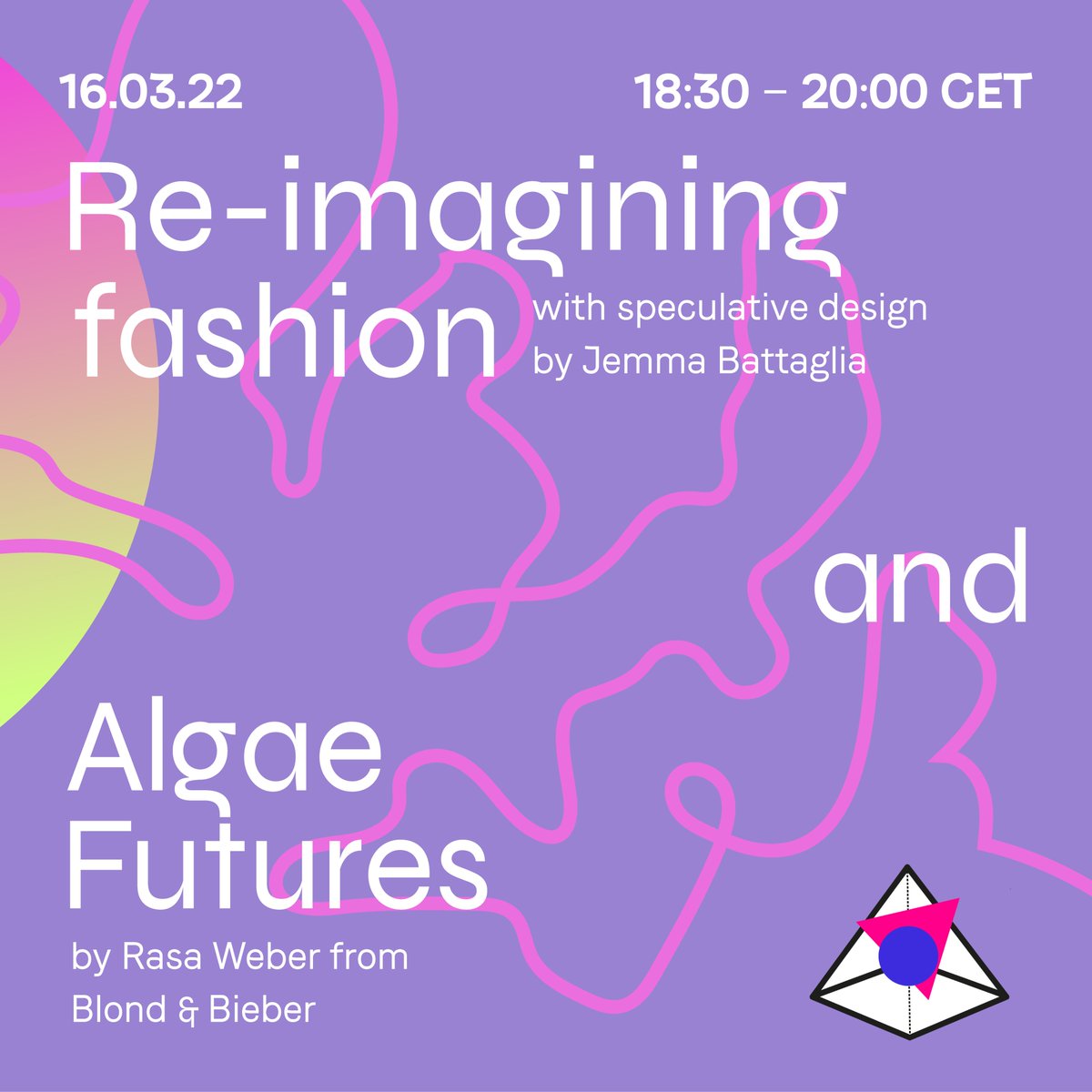 16.03.22

18:30 – 20:00 CET

Re-imagining fashion

with speculative design by Jemma Battaglia

and

Algae Futures

by Rasa Weber from Blond & Bieber